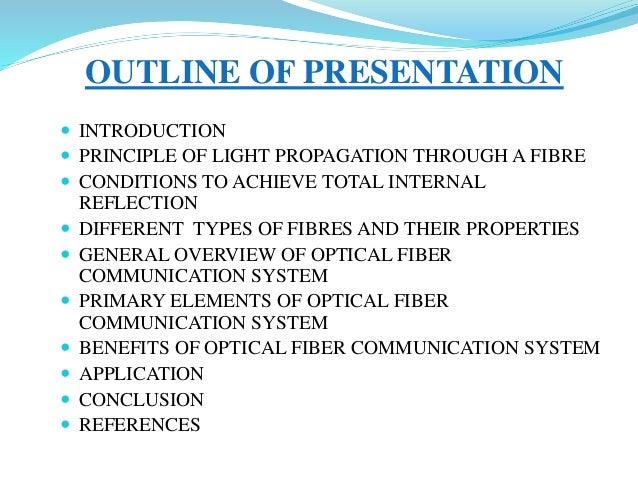 OUTLINE OF PRESENTATION

- INTRODUCTION
- PRINCIPLE OF LIGHT PROPAGATION THROUGH A FIBRE
- CONDITIONS TO ACHIEVE TOTAL INTERNAL REFLECTION
- DIFFERENT TYPES OF FIBRES AND THEIR PROPERTIES
- GENERAL OVERVIEW OF OPTICAL FIBER COMMUNICATION SYSTEM
- PRIMARY ELEMENTS OF OPTICAL FIBER COMMUNICATION SYSTEM
- BENEFITS OF OPTICAL FIBER COMMUNICATION SYSTEM
- APPLICATION
- CONCLUSION
- REFERENCES